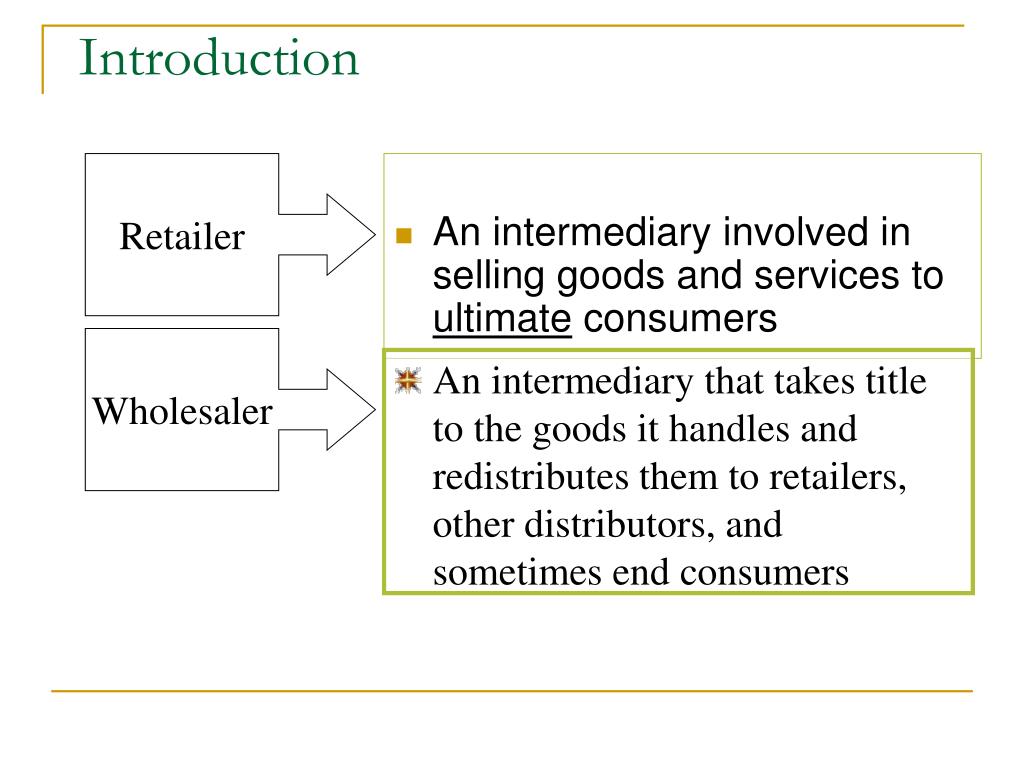 Introduction

Retailer

An intermediary involved in selling goods and services to ultimate consumers

Wholesaler

An intermediary that takes title to the goods it handles and redistributes them to retailers, other distributors, and sometimes end consumers